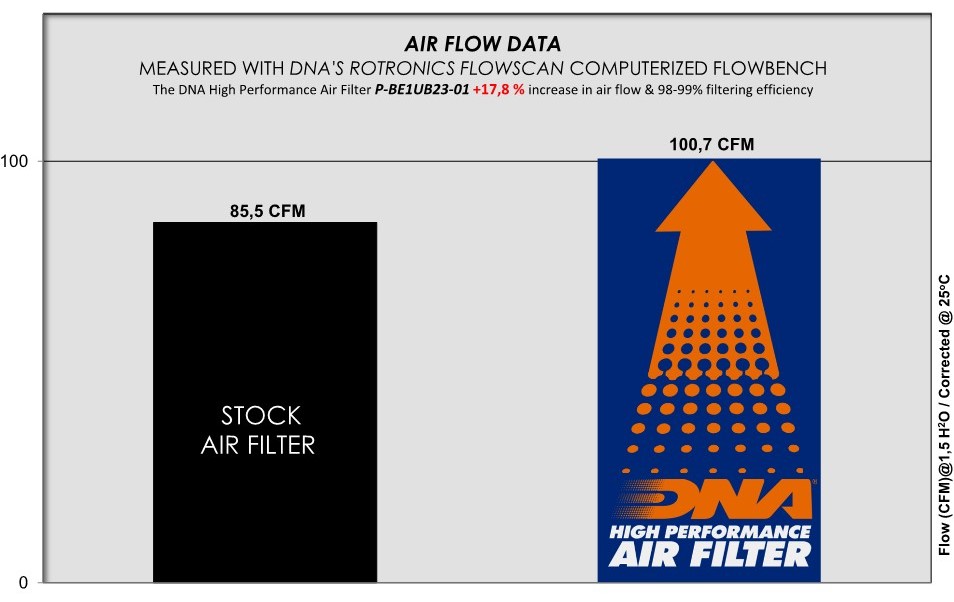 AIR FLOW DATA
MEASURED WITH DNA'S ROTRONICS FLOWSCAN COMPUTERIZED FLOWBENCH
The DNA High Performance Air Filter P-BE1UB23-01 +17,8 % increase in air flow & 98-99% filtering efficiency

100
0

85,5 CFM
STOCK AIR FILTER

100,7 CFM
DNA
HIGH PERFORMANCE
AIR FILTER

Flow (CFM)@1,5 H²O / Corrected @ 25°C